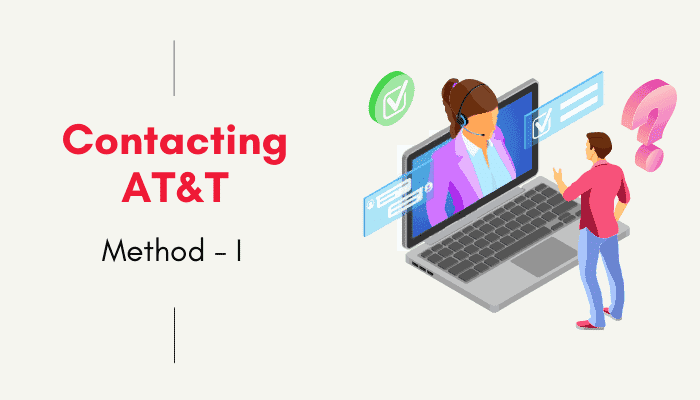 Contacting AT&T

Method - I